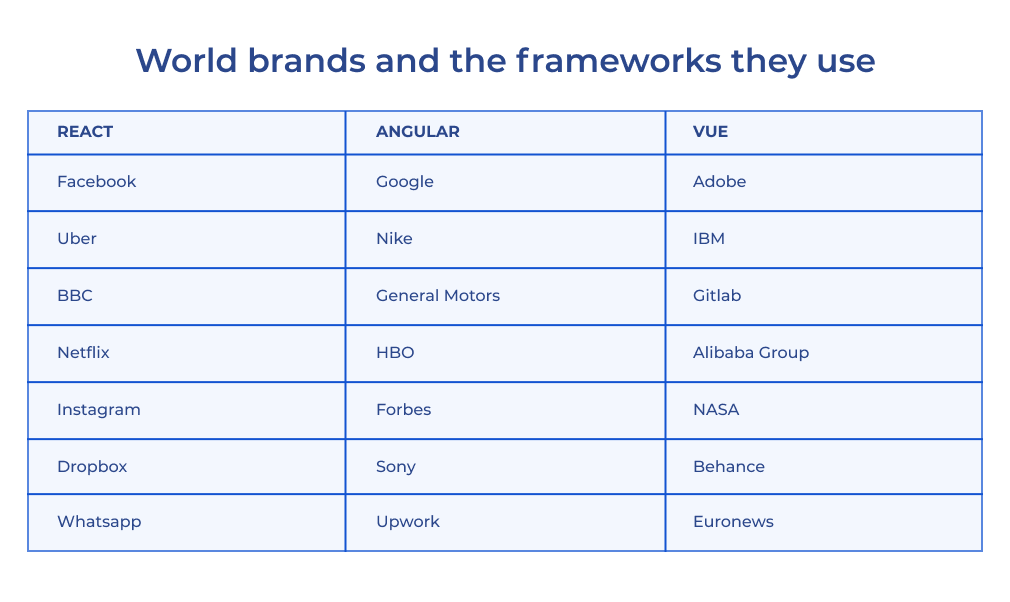 World brands and the frameworks they use

| REACT | ANGULAR | VUE |
|---|---|---|
| Facebook | Google | Adobe |
| Uber | Nike | IBM |
| BBC | General Motors | Gitlab |
| Netflix | HBO | Alibaba Group |
| Instagram | Forbes | NASA |
| Dropbox | Sony | Behance |
| Whatsapp | Upwork | Euronews |